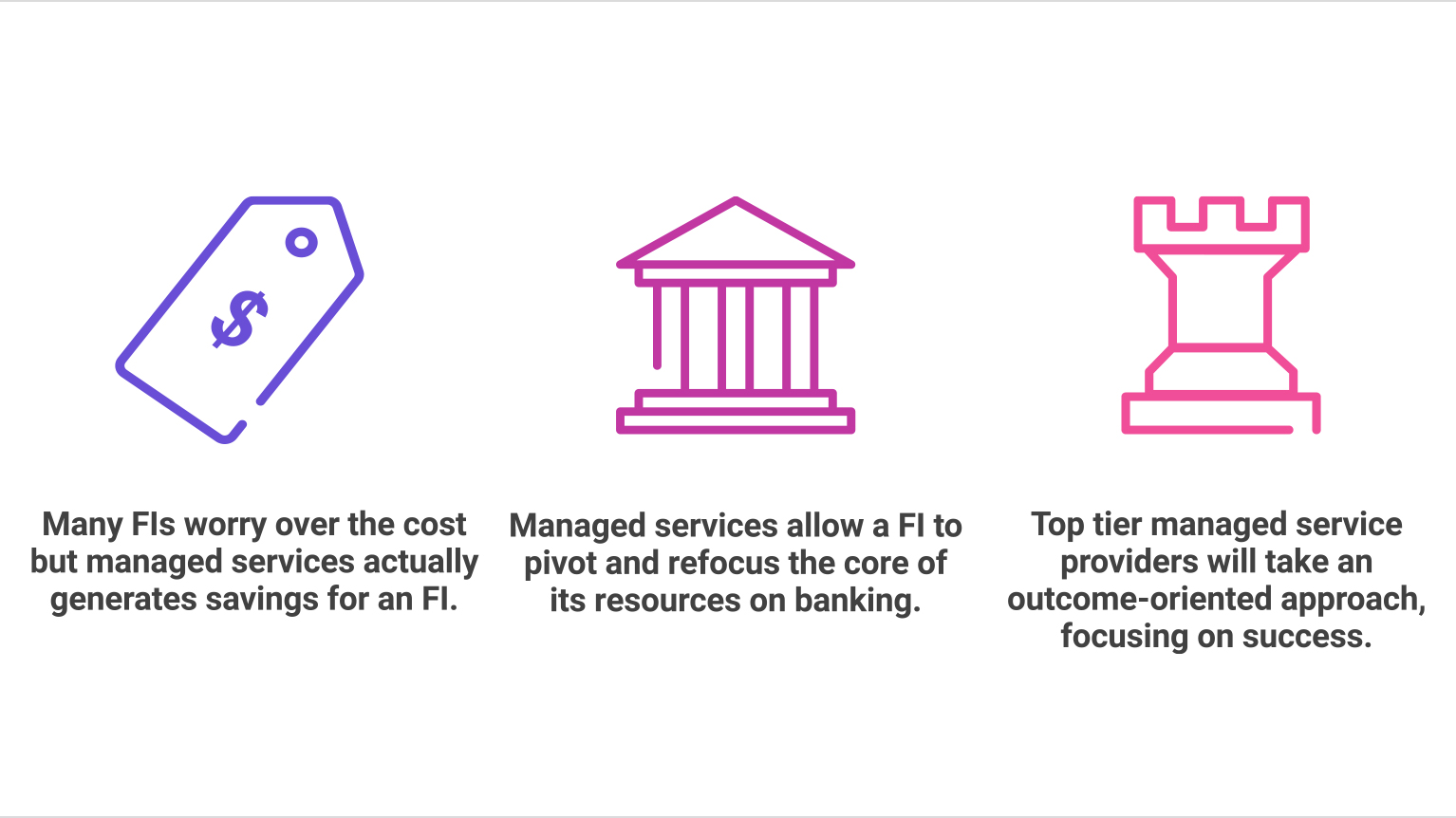 $

Many FIs worry over the cost but managed services actually generates savings for an FI.

Managed services allow a FI to pivot and refocus the core of its resources on banking.

Top tier managed service providers will take an outcome-oriented approach, focusing on success.